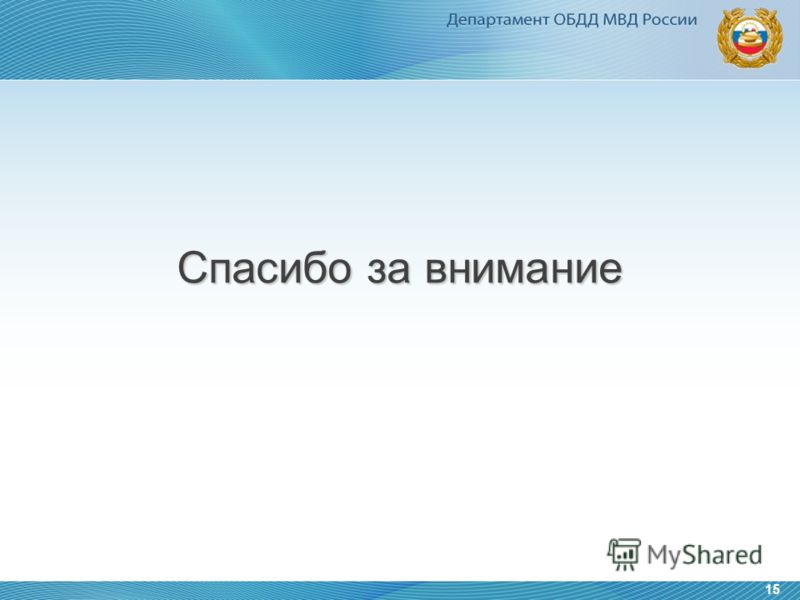 Департамент ОБДД МВД России

Спасибо за внимание

MyShared

15